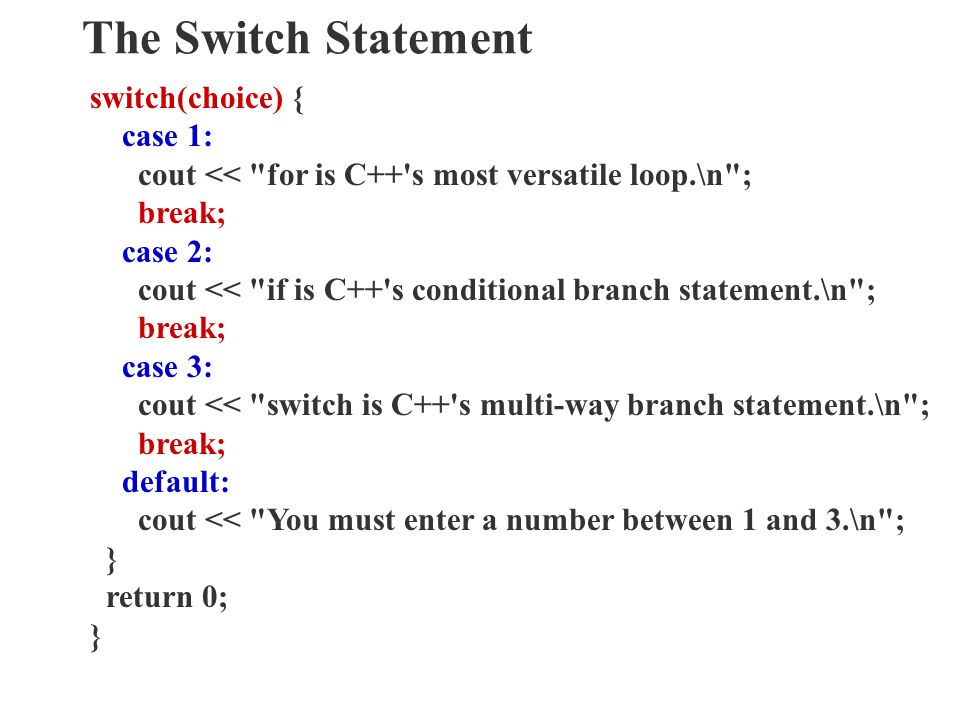 The Switch Statement

switch(choice) {
case 1:
cout << "for is C++'s most versatile loop.\n";
break;
case 2:
cout << "if is C++'s conditional branch statement.\n";
break;
case 3:
cout << "switch is C++'s multi-way branch statement.\n";
break;
default:
cout << "You must enter a number between 1 and 3.\n";
}
return 0;
}